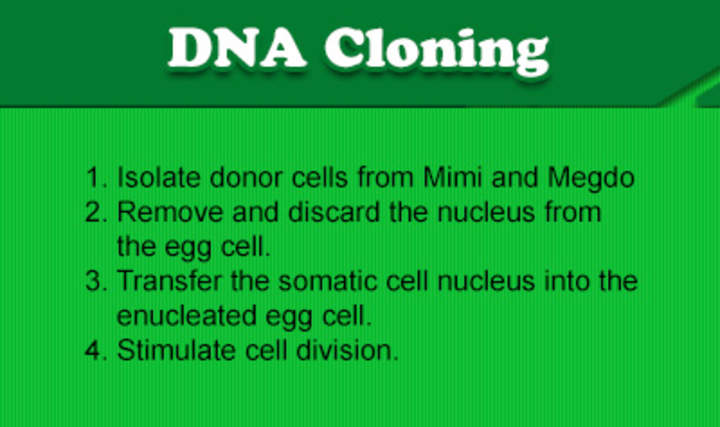 DNA Cloning

1. Isolate donor cells from Mimi and Megdo
2. Remove and discard the nucleus from the egg cell.
3. Transfer the somatic cell nucleus into the enucleated egg cell.
4. Stimulate cell division.